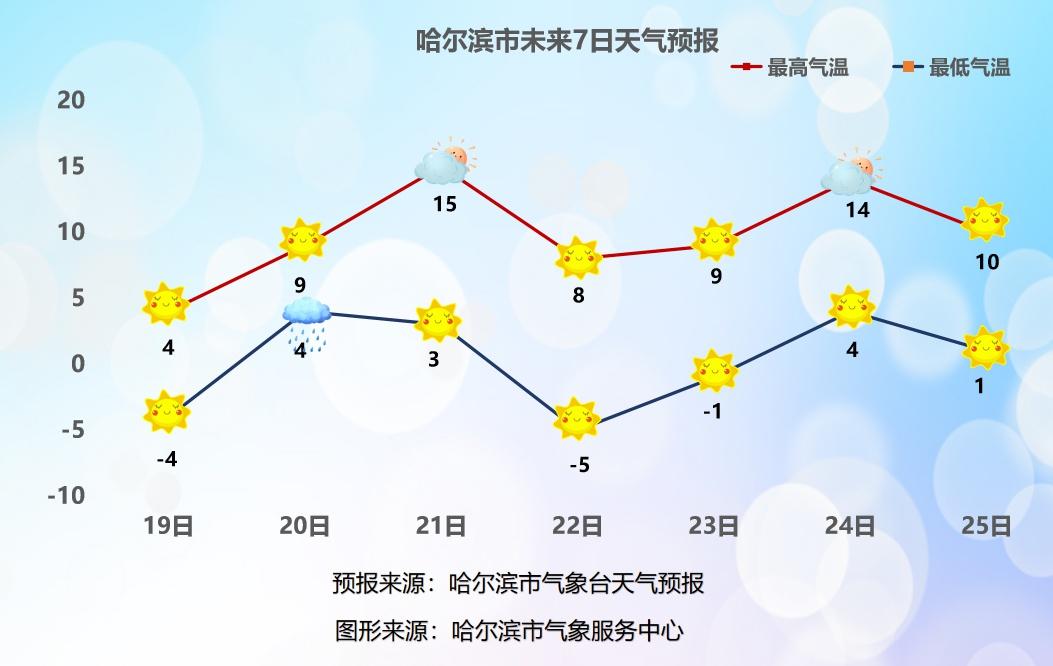 哈尔滨市未来7日天气预报

最高气温　最低气温

20
15
10
5
0
-5
-10

4　9　15　8　9　14　10

-4　4　3　-5　-1　4　1

19日　20日　21日　22日　23日　24日　25日

预报来源：哈尔滨市气象台天气预报

图形来源：哈尔滨市气象服务中心